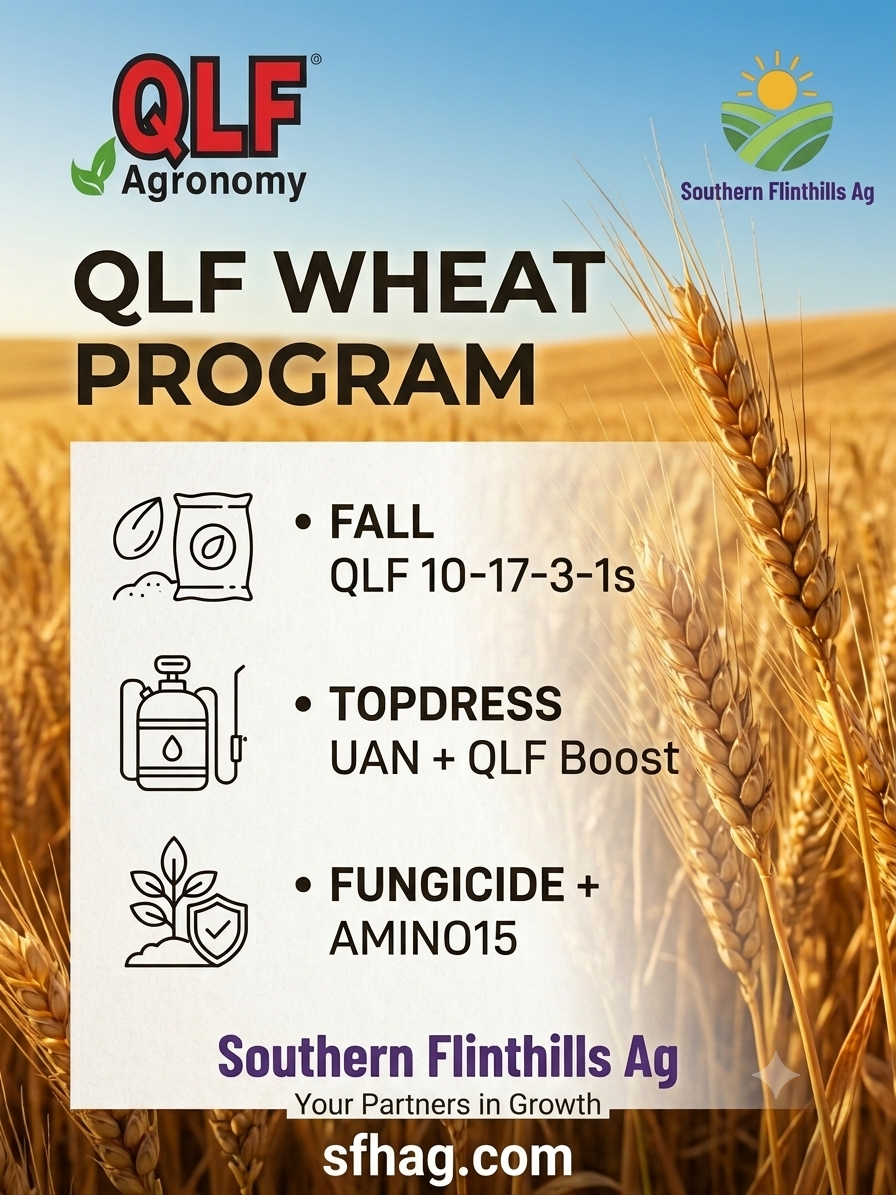 QLF®
Agronomy

Southern Flinthills Ag

QLF WHEAT PROGRAM

• FALL
QLF 10-17-3-1s

• TOPDRESS
UAN + QLF Boost

• FUNGICIDE +
AMINO15

Southern Flinthills Ag
Your Partners in Growth

sfhag.com